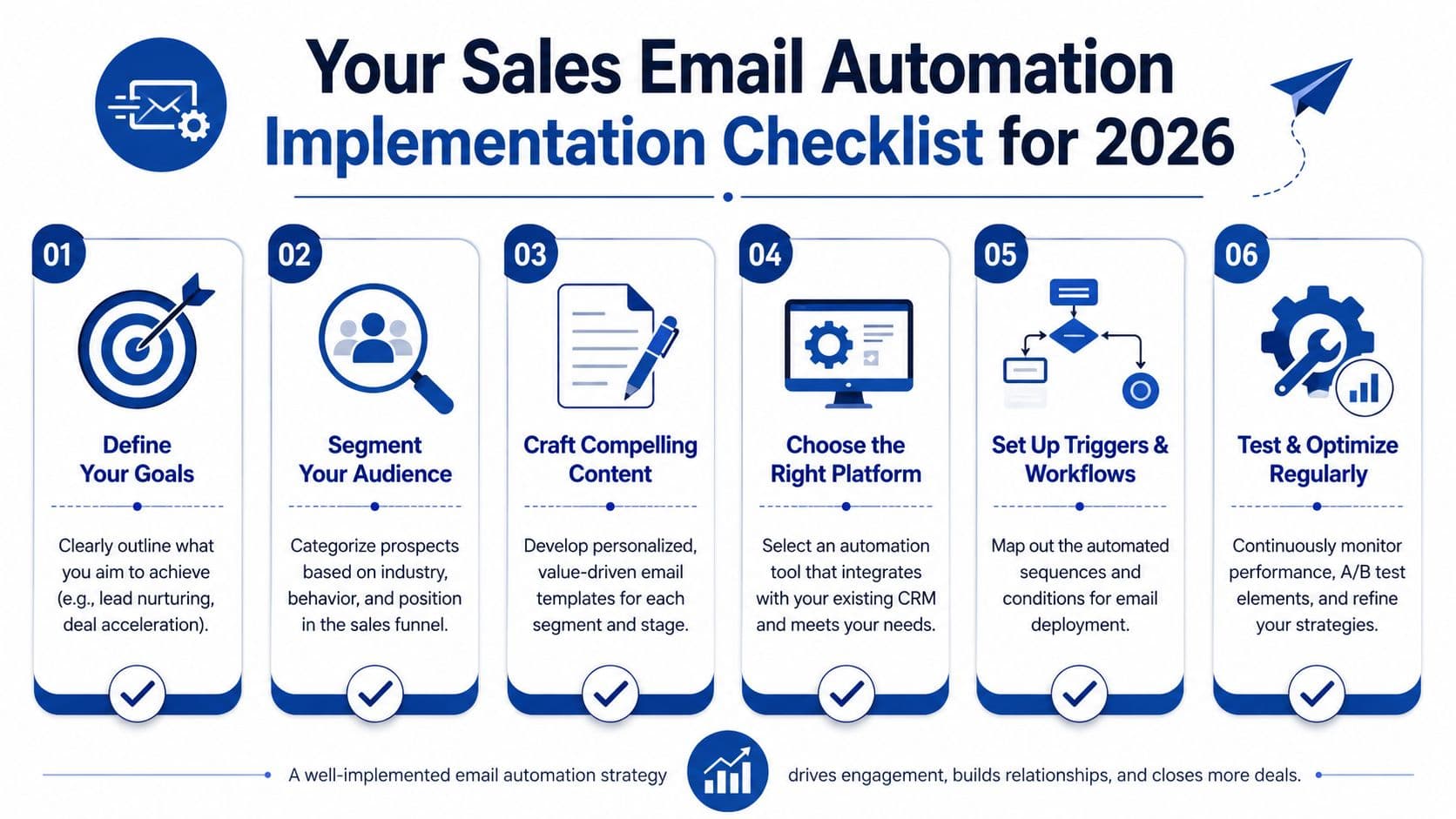 Your Sales Email Automation Implementation Checklist for 2026

01
Define Your Goals
Clearly outline what you aim to achieve (e.g., lead nurturing, deal acceleration).

02
Segment Your Audience
Categorize prospects based on industry, behavior, and position in the sales funnel.

03
Craft Compelling Content
Develop personalized, value-driven email templates for each segment and stage.

04
Choose the Right Platform
Select an automation tool that integrates with your existing CRM and meets your needs.

05
Set Up Triggers & Workflows
Map out the automated sequences and conditions for email deployment.

06
Test & Optimize Regularly
Continuously monitor performance, A/B test elements, and refine your strategies.

A well-implemented email automation strategy drives engagement, builds relationships, and closes more deals.